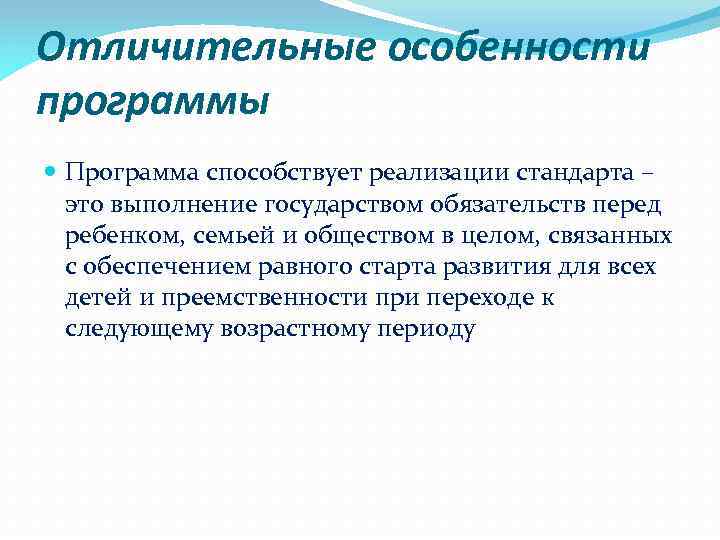 Отличительные особенности программы

Программа способствует реализации стандарта – это выполнение государством обязательств перед ребенком, семьей и обществом в целом, связанных с обеспечением равного старта развития для всех детей и преемственности при переходе к следующему возрастному периоду